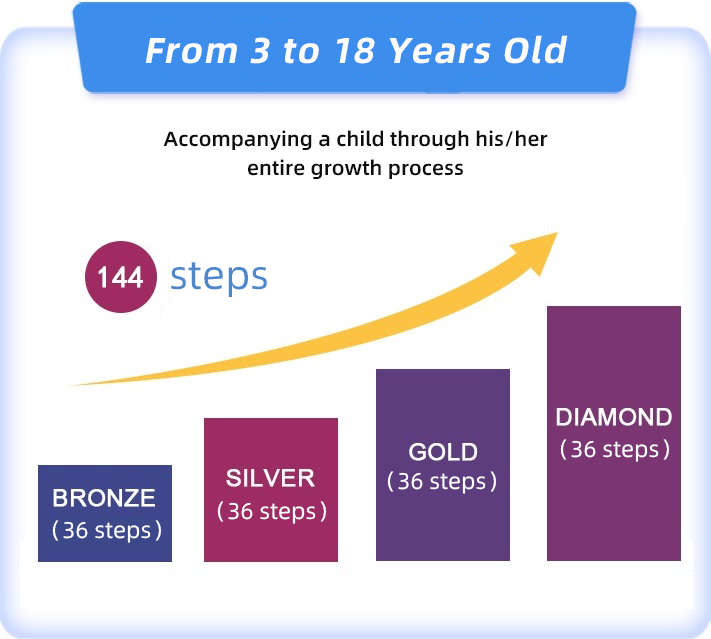 From 3 to 18 Years Old

Accompanying a child through his/her entire growth process

144 steps

BRONZE
（36 steps）

SILVER
（36 steps）

GOLD
（36 steps）

DIAMOND
（36 steps）